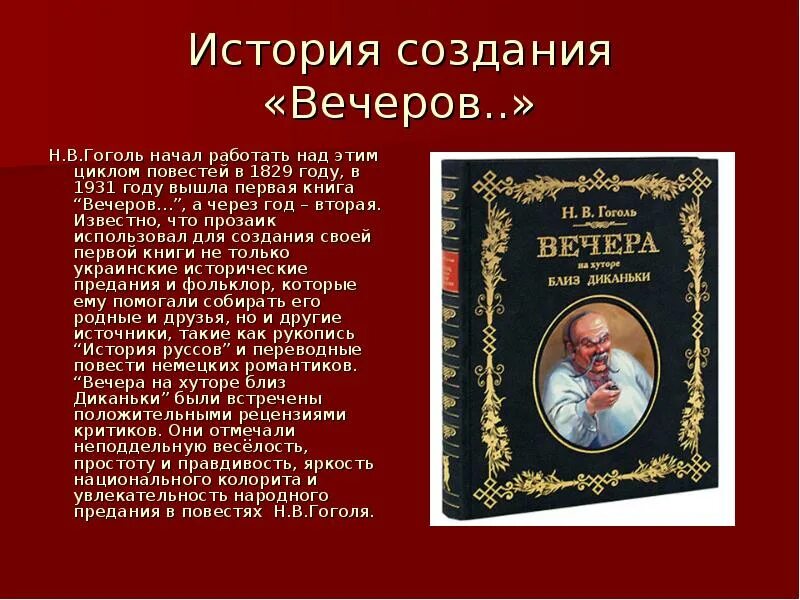 История создания «Вечеров..»

Н.В.Гоголь начал работать над этим циклом повестей в 1829 году, в 1931 году вышла первая книга “Вечеров…”, а через год – вторая. Известно, что прозаик использовал для создания своей первой книги не только украинские исторические предания и фольклор, которые ему помогали собирать его родные и друзья, но и другие источники, такие как рукопись “История руссов” и переводные повести немецких романтиков. “Вечера на хуторе близ Диканьки” были встречены положительными рецензиями критиков. Они отмечали неподдельную весёлость, простоту и правдивость, яркость национального колорита и увлекательность народного предания в повестях Н.В.Гоголя.

Н. В. Гоголь
ВЕЧЕРА
на хуторе
БЛИЗ ДИКАНЬКИ